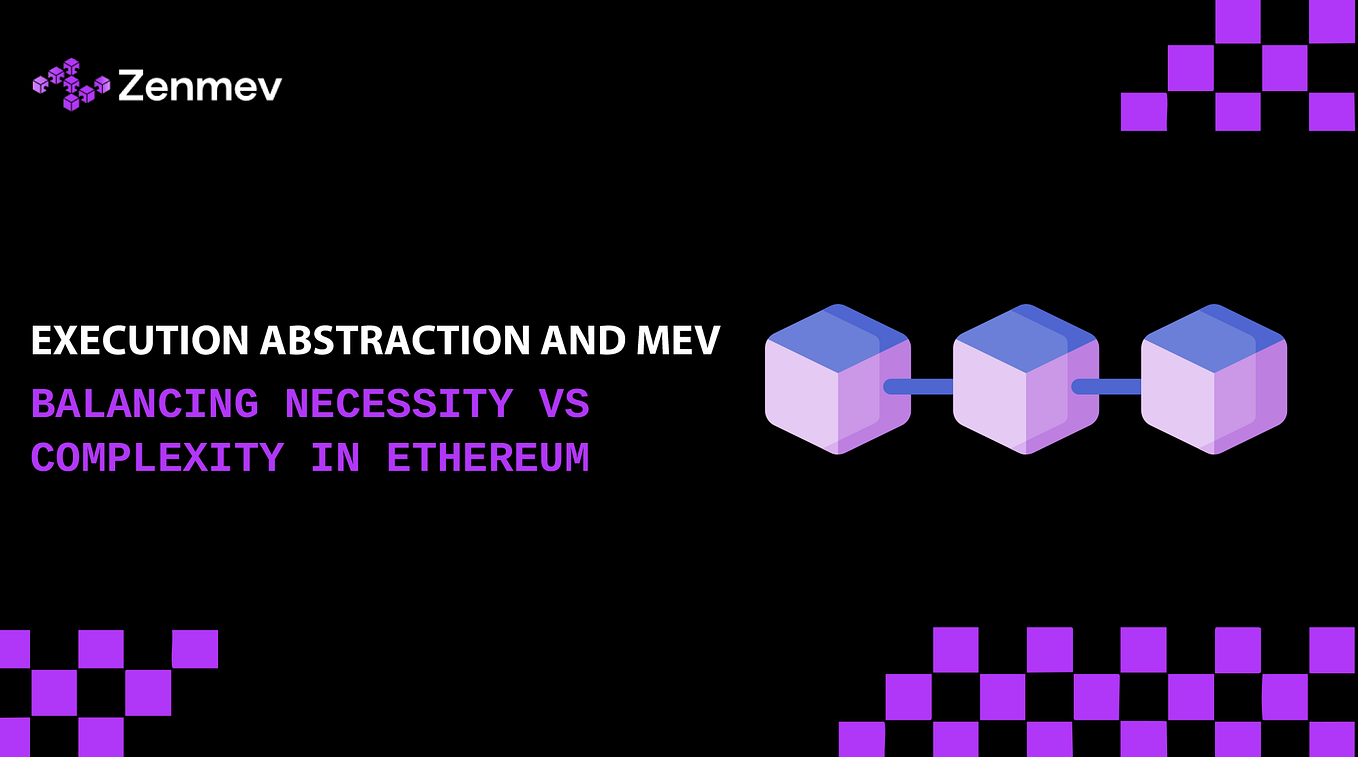 Zenmev

EXECUTION ABSTRACTION AND MEV

BALANCING NECESSITY VS COMPLEXITY IN ETHEREUM